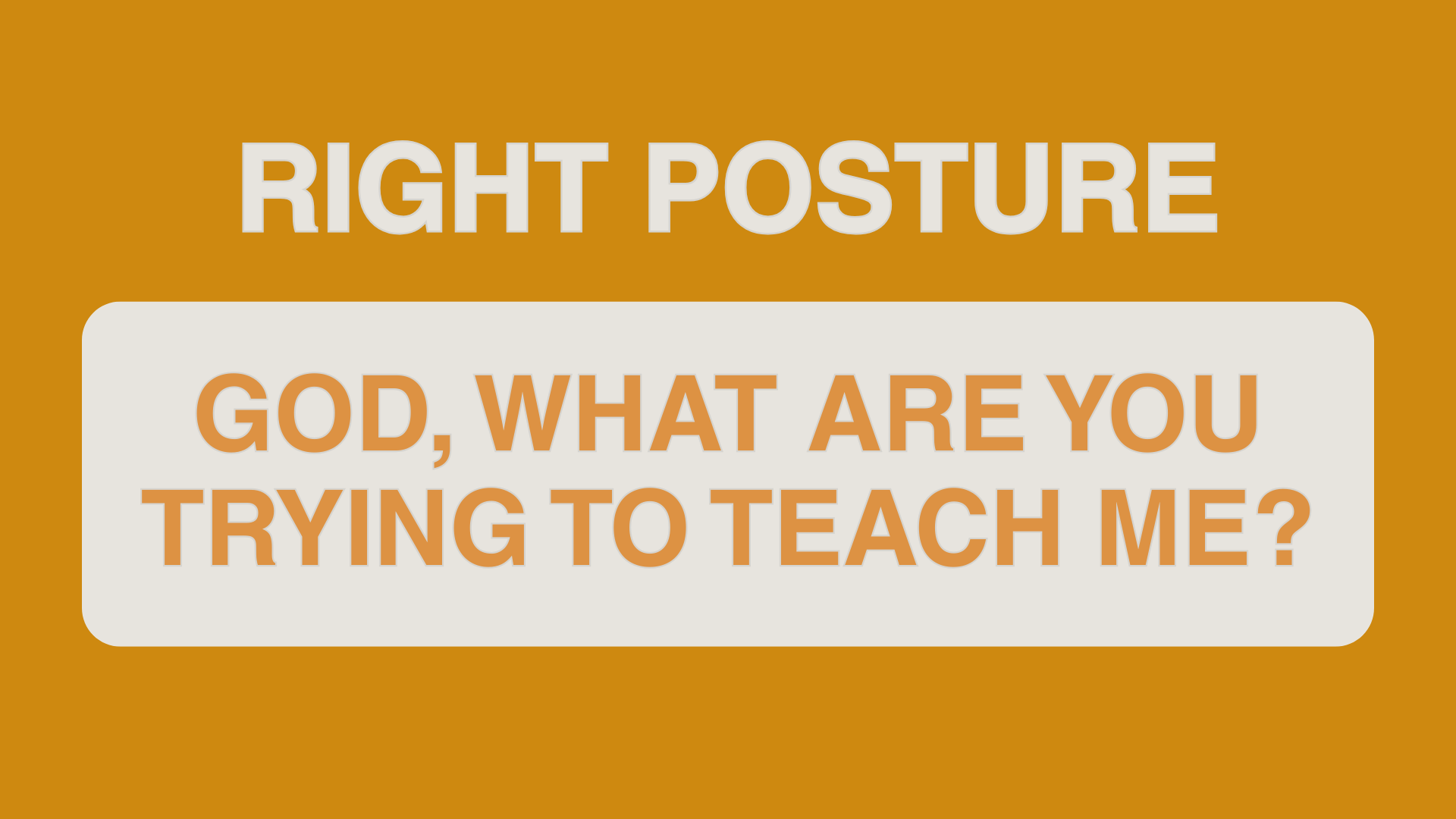 RIGHT POSTURE

GOD, WHAT ARE YOU TRYING TO TEACH ME?